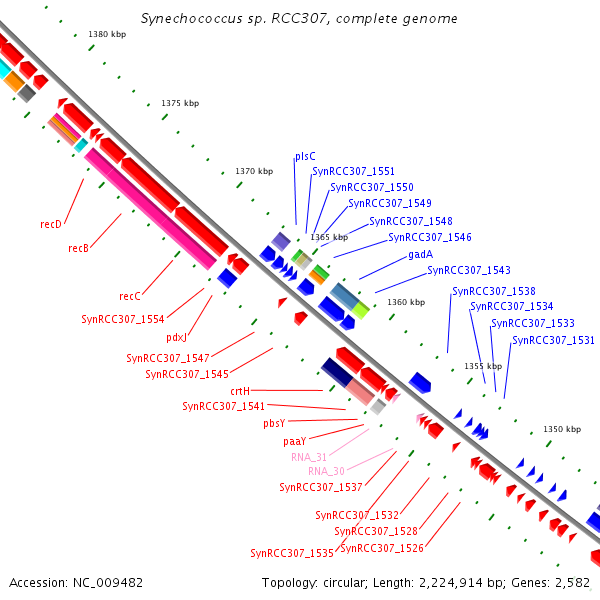 Synechococcus sp. RCC307, complete genome

1380 kbp
1375 kbp
1370 kbp
1365 kbp
1360 kbp
1355 kbp
1350 kbp

plsC
SynRCC307_1551
SynRCC307_1550
SynRCC307_1549
SynRCC307_1548
SynRCC307_1546
gadA
SynRCC307_1543
SynRCC307_1538
SynRCC307_1534
SynRCC307_1533
SynRCC307_1531

recD
recB
recC
SynRCC307_1554
pdxJ
SynRCC307_1547
SynRCC307_1545
crtH
SynRCC307_1541
pbsY
paaY
RNA_31
RNA_30
SynRCC307_1537
SynRCC307_1532
SynRCC307_1528
SynRCC307_1535
SynRCC307_1526

Accession: NC_009482
Topology: circular; Length: 2,224,914 bp; Genes: 2,582